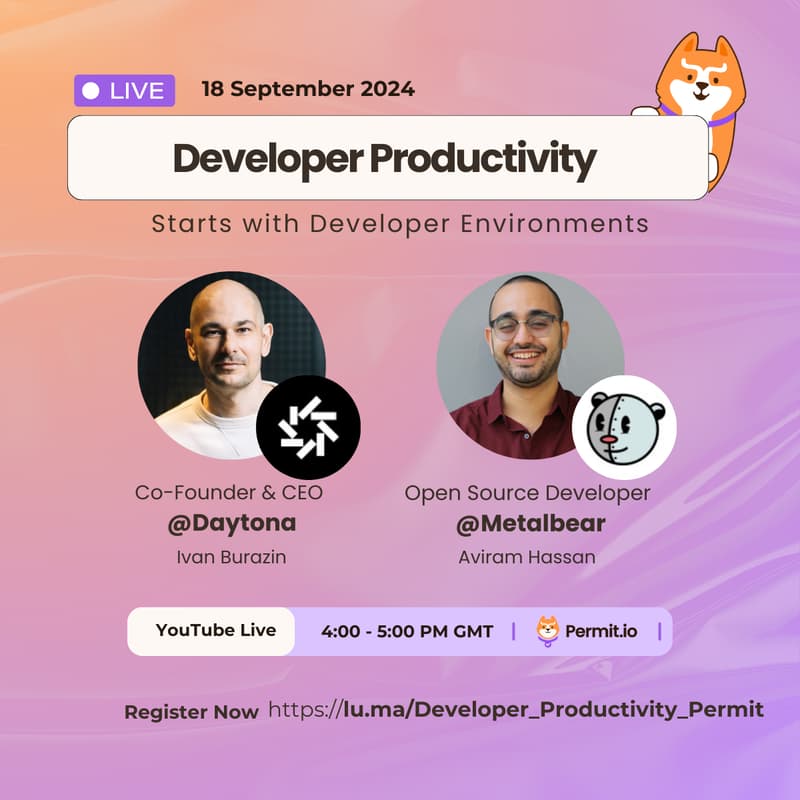 LIVE 18 September 2024

Developer Productivity

Starts with Developer Environments

Co-Founder & CEO
@Daytona
Ivan Burazin

Open Source Developer
@Metalbear
Aviram Hassan

YouTube Live 4:00 - 5:00 PM GMT | Permit.io |

Register Now https://lu.ma/Developer_Productivity_Permit